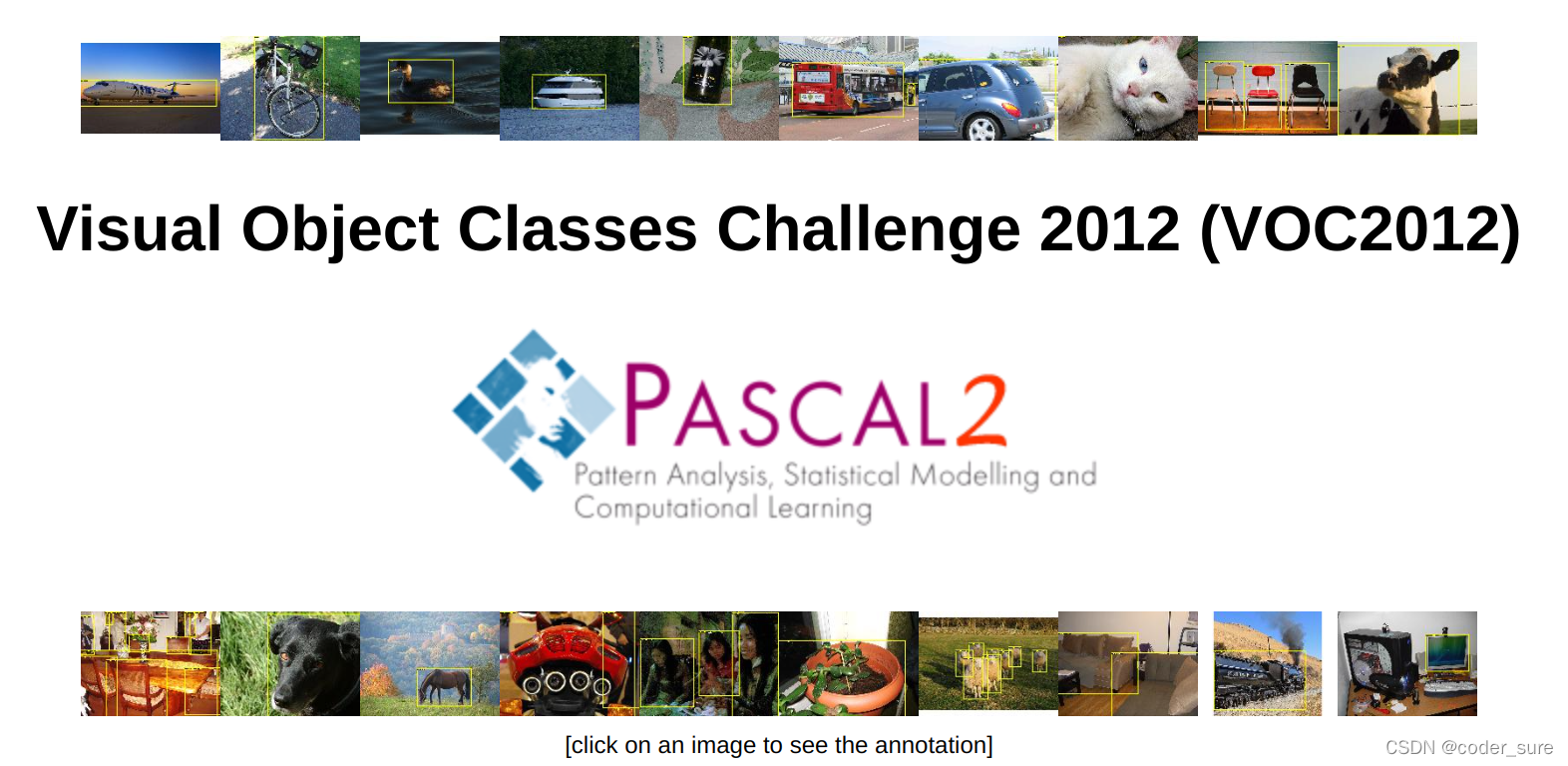 Visual Object Classes Challenge 2012 (VOC2012)

PASCAL2

Pattern Analysis, Statistical Modelling and Computational Learning

[click on an image to see the annotation]

CSDN @coder_sure